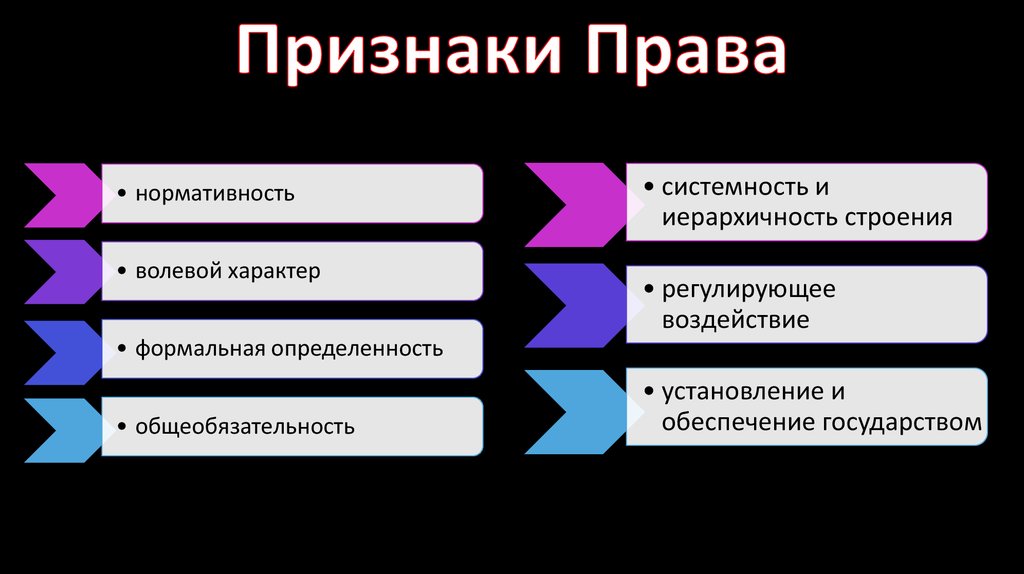 Признаки Права

• нормативность

• волевой характер

• формальная определенность

• общеобязательность

• системность и иерархичность строения

• регулирующее воздействие

• установление и обеспечение государством